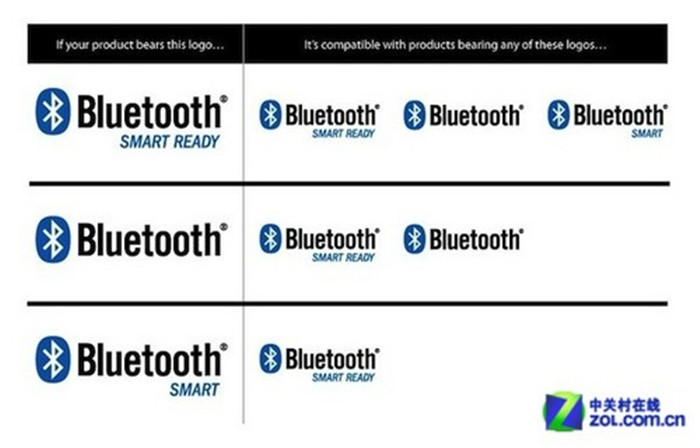 | If your product bears this logo... | It's compatible with products bearing any of these logos... |
|---|---|
| Bluetooth® SMART READY | Bluetooth® SMART READY   Bluetooth®   Bluetooth® SMART |
| Bluetooth® | Bluetooth® SMART READY   Bluetooth® |
| Bluetooth® SMART | Bluetooth® SMART READY |

中关村在线
ZOL.COM.CN